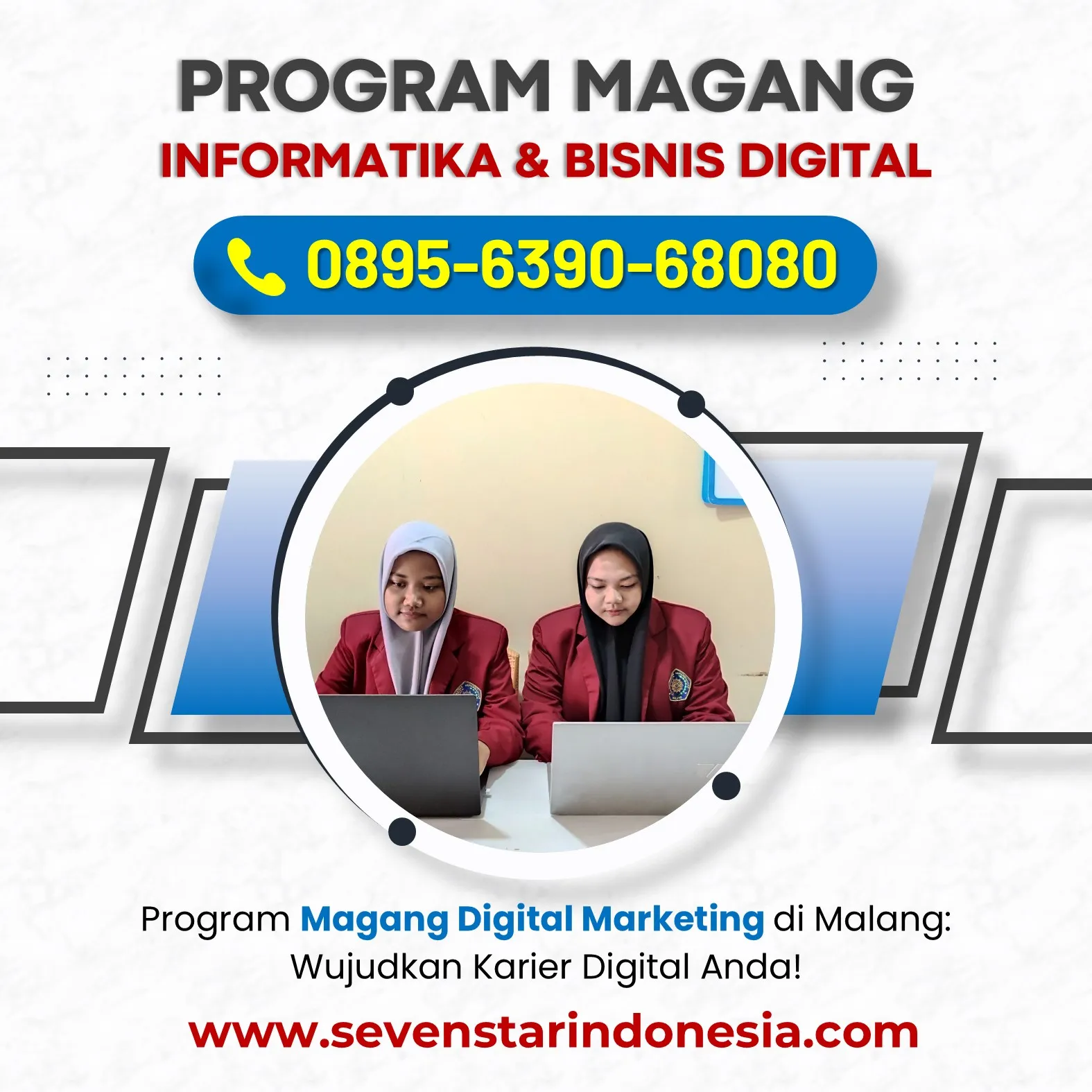 PROGRAM MAGANG
INFORMATIKA & BISNIS DIGITAL

0895-6390-68080

Program Magang Digital Marketing di Malang: Wujudkan Karier Digital Anda!

www.sevenstarindonesia.com